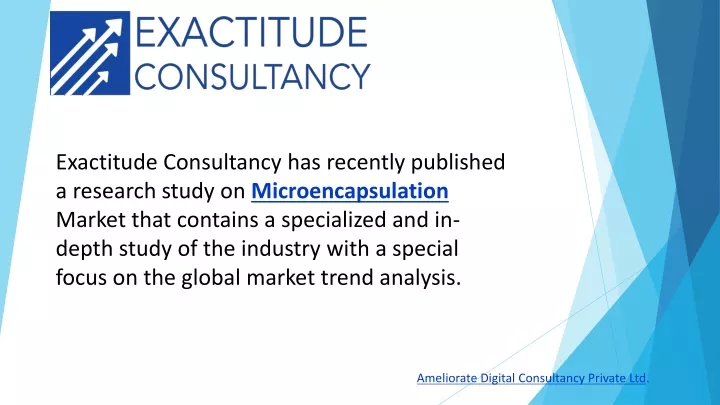 EXACTITUDE CONSULTANCY

Exactitude Consultancy has recently published a research study on Microencapsulation Market that contains a specialized and in-depth study of the industry with a special focus on the global market trend analysis.

Ameliorate Digital Consultancy Private Ltd.